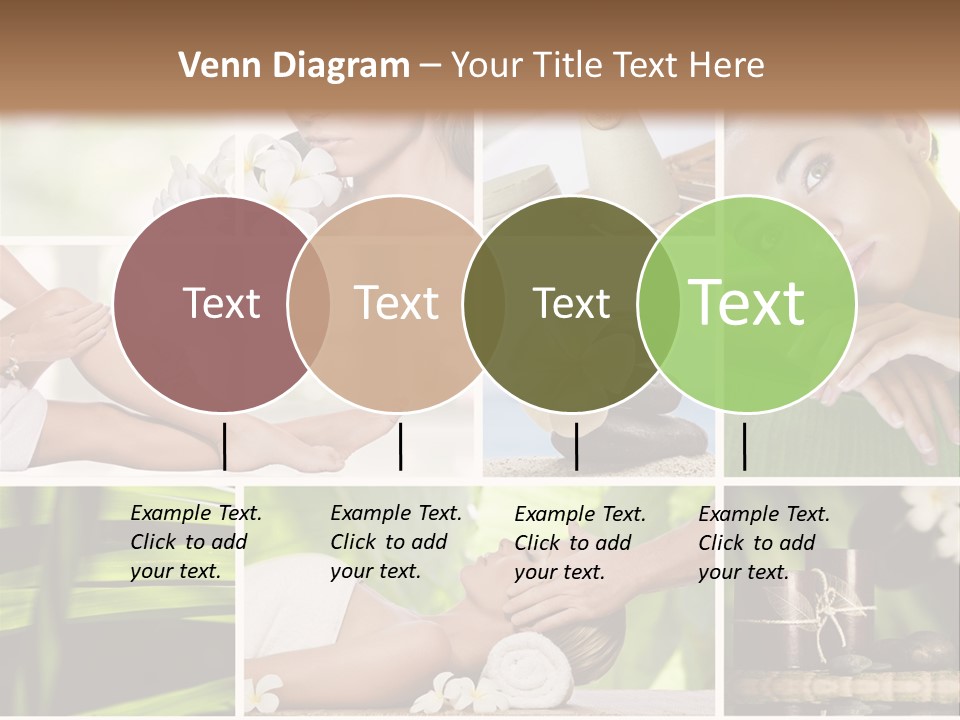 Venn Diagram – Your Title Text Here

Text

Text

Text

Text

Example Text. Click to add your text.

Example Text. Click to add your text.

Example Text. Click to add your text.

Example Text. Click to add your text.